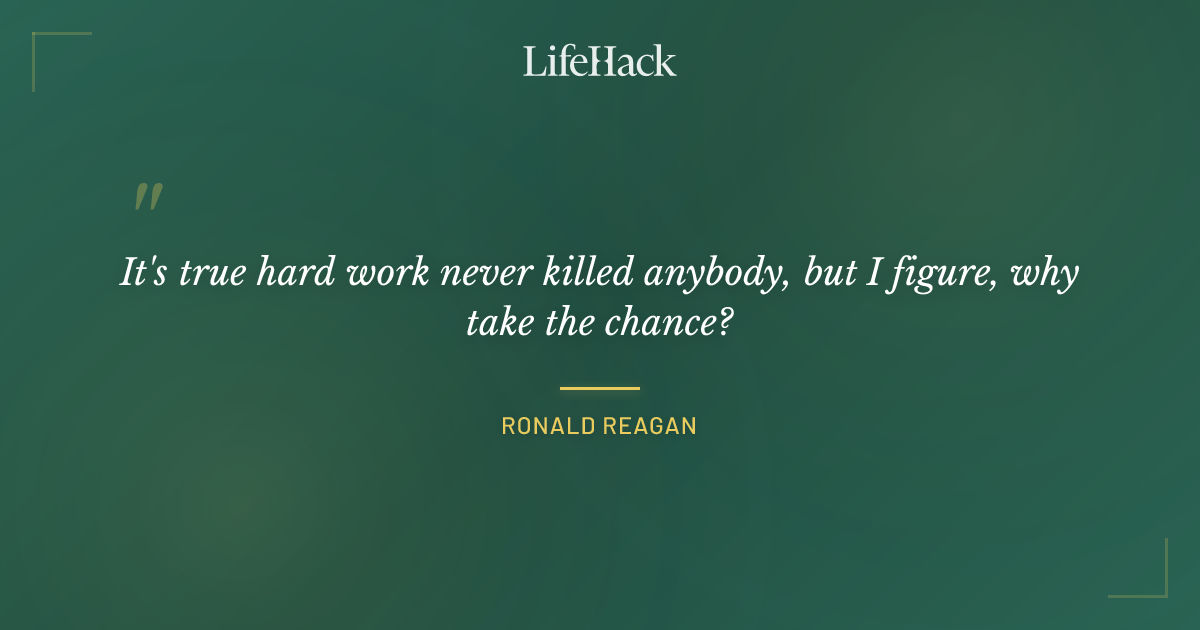 LifeHack

"

It's true hard work never killed anybody, but I figure, why take the chance?

RONALD REAGAN